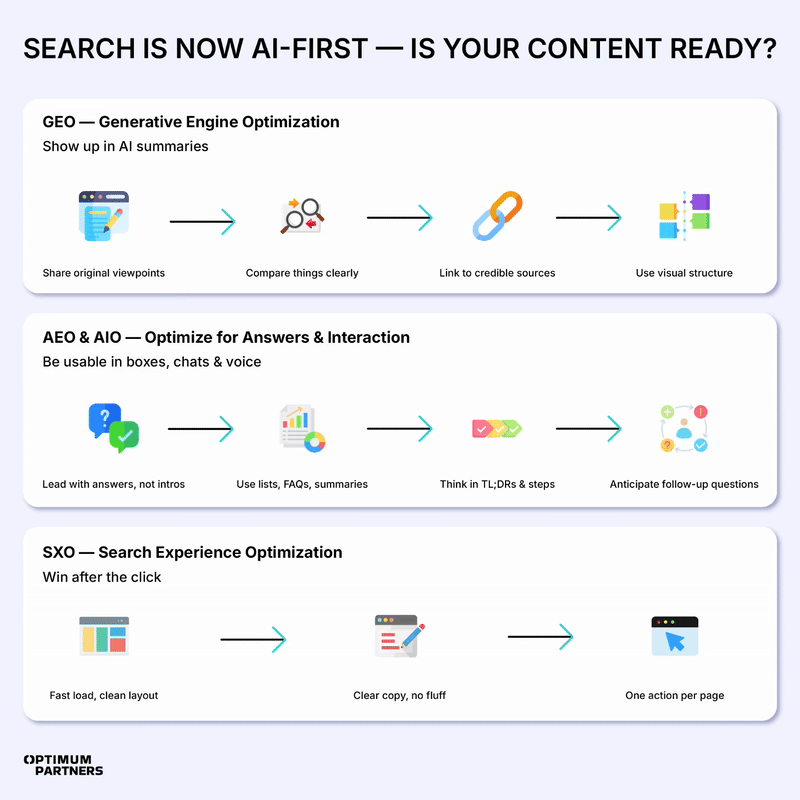 SEARCH IS NOW AI-FIRST — IS YOUR CONTENT READY?

GEO — Generative Engine Optimization
Show up in AI summaries

Share original viewpoints

Compare things clearly

Link to credible sources

Use visual structure

AEO & AIO — Optimize for Answers & Interaction
Be usable in boxes, chats & voice

Lead with answers, not intros

Use lists, FAQs, summaries

Think in TL;DRs & steps

Anticipate follow-up questions

SXO — Search Experience Optimization
Win after the click

Fast load, clean layout

Clear copy, no fluff

One action per page

OPTIMUM PARTNERS